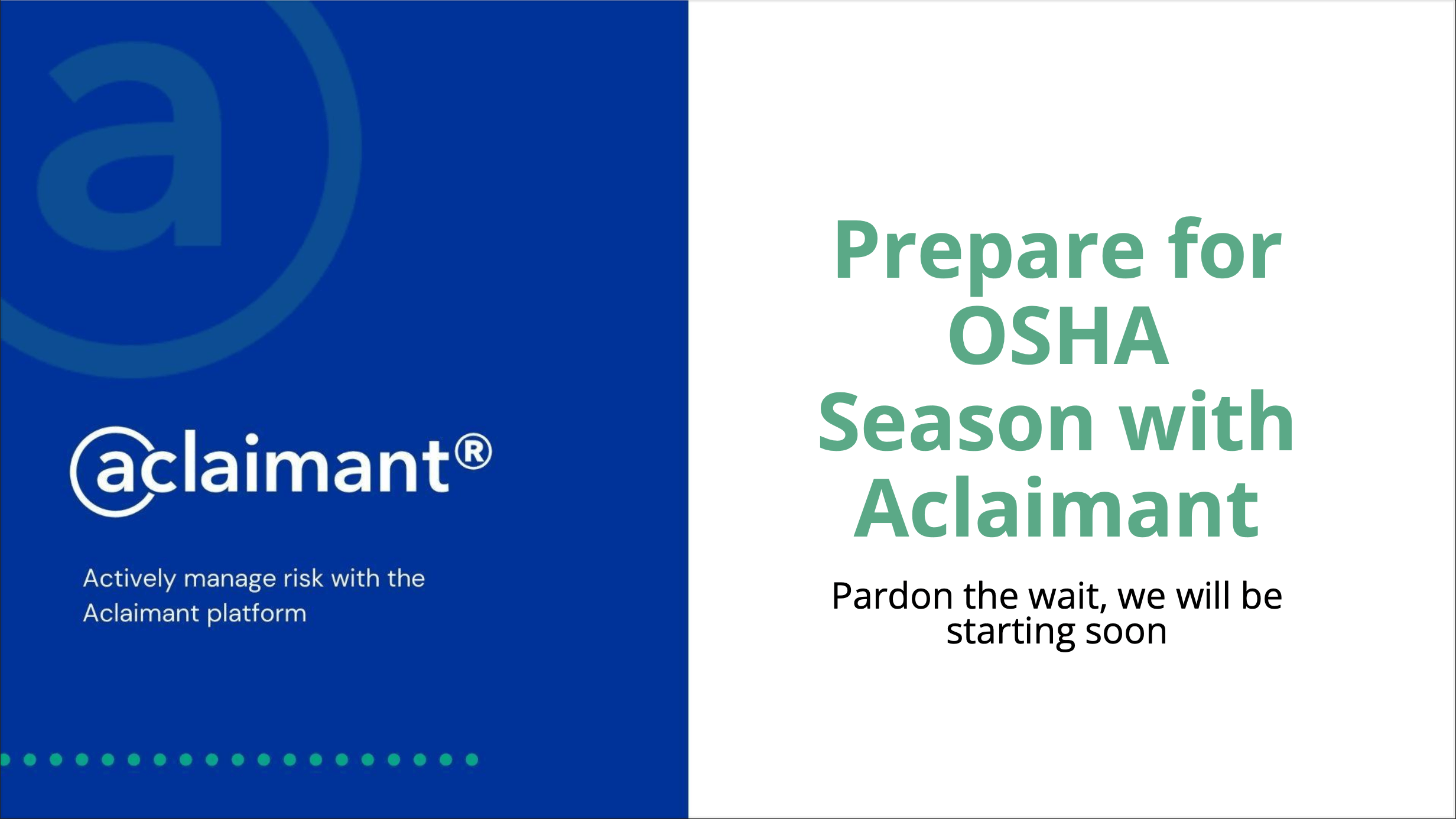 aclaimant®

Actively manage risk with the Aclaimant platform

Prepare for OSHA Season with Aclaimant

Pardon the wait, we will be starting soon